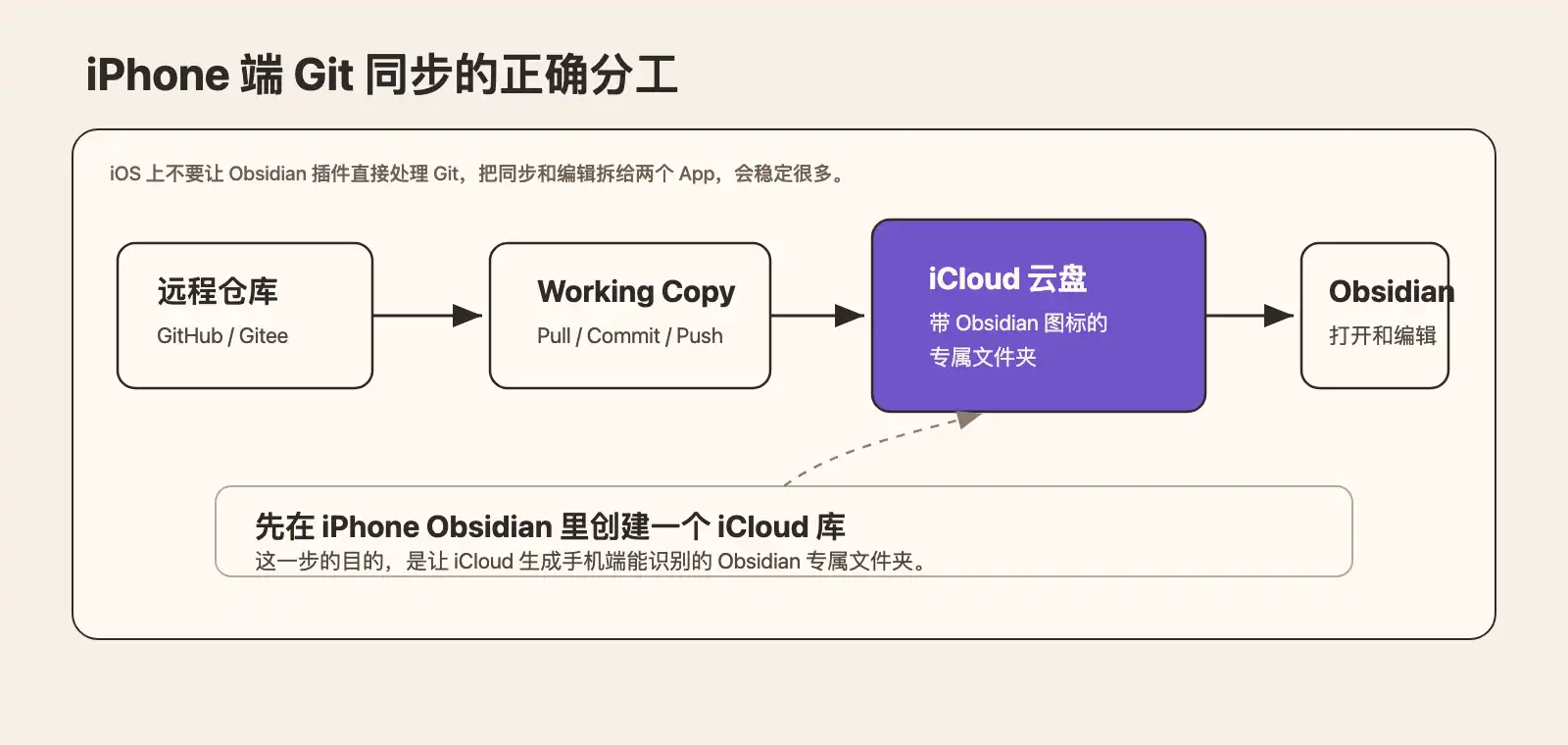 iPhone 端 Git 同步的正确分工

iOS 上不要让 Obsidian 插件直接处理 Git，把同步和编辑拆给两个 App，会稳定很多。

远程仓库
GitHub / Gitee

Working Copy
Pull / Commit / Push

iCloud 云盘
带 Obsidian 图标的专属文件夹

Obsidian
打开和编辑

先在 iPhone Obsidian 里创建一个 iCloud 库
这一步的目的，是让 iCloud 生成手机端能识别的 Obsidian 专属文件夹。